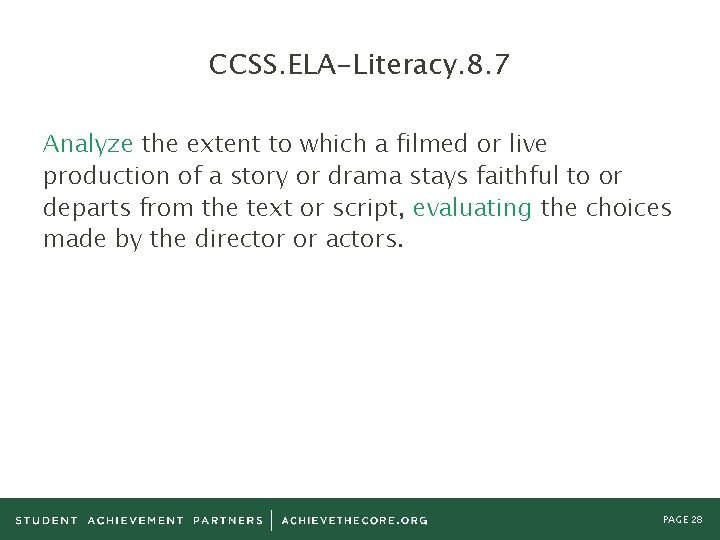 CCSS.ELA-Literacy.8.7

Analyze the extent to which a filmed or live production of a story or drama stays faithful to or departs from the text or script, evaluating the choices made by the director or actors.

STUDENT ACHIEVEMENT PARTNERS | ACHIEVETHECORE.ORG

PAGE 28